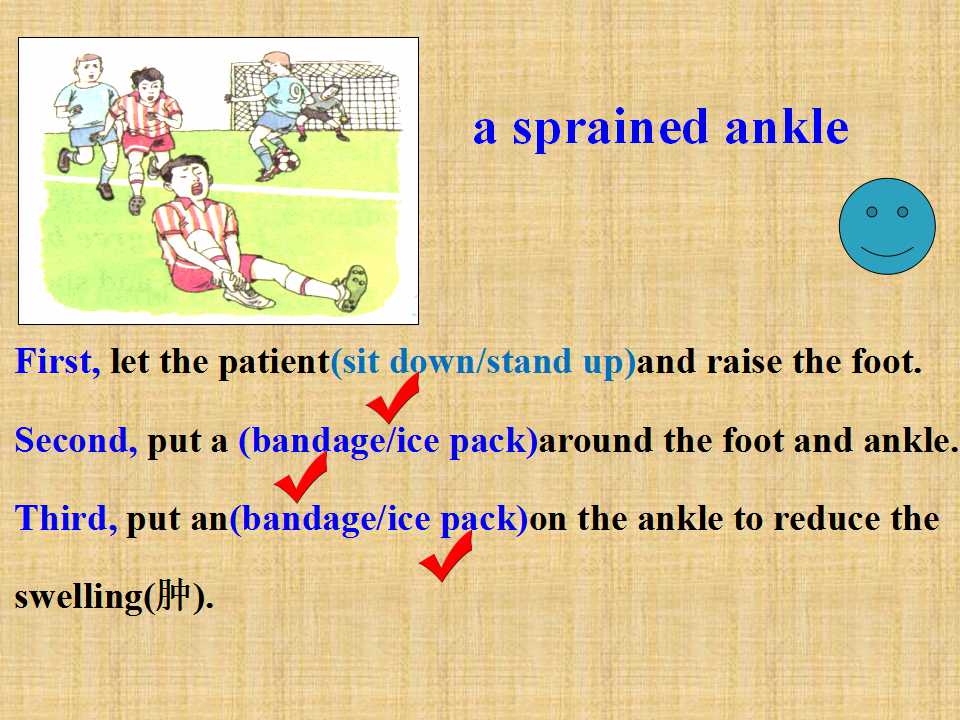 a sprained ankle

First, let the patient(sit down/stand up)and raise the foot.

Second, put a (bandage/ice pack)around the foot and ankle.

Third, put an(bandage/ice pack)on the ankle to reduce the swelling(肿).